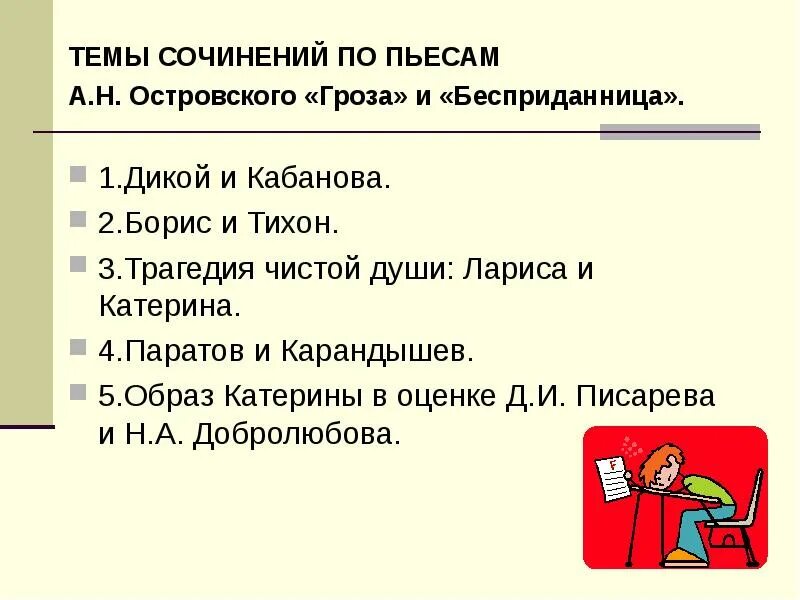 ТЕМЫ СОЧИНЕНИЙ ПО ПЬЕСАМ
А.Н. Островского «Гроза» и «Бесприданница».

1.Дикой и Кабанова.
2.Борис и Тихон.
3.Трагедия чистой души: Лариса и Катерина.
4.Паратов и Карандышев.
5.Образ Катерины в оценке Д.И. Писарева и Н.А. Добролюбова.

F